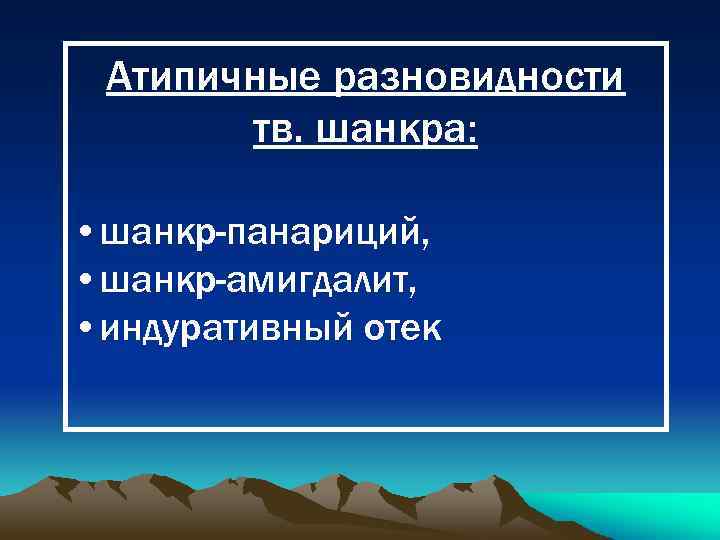 Атипичные разновидности тв. шанкра:

• шанкр-панариций,
• шанкр-амигдалит,
• индуративный отек